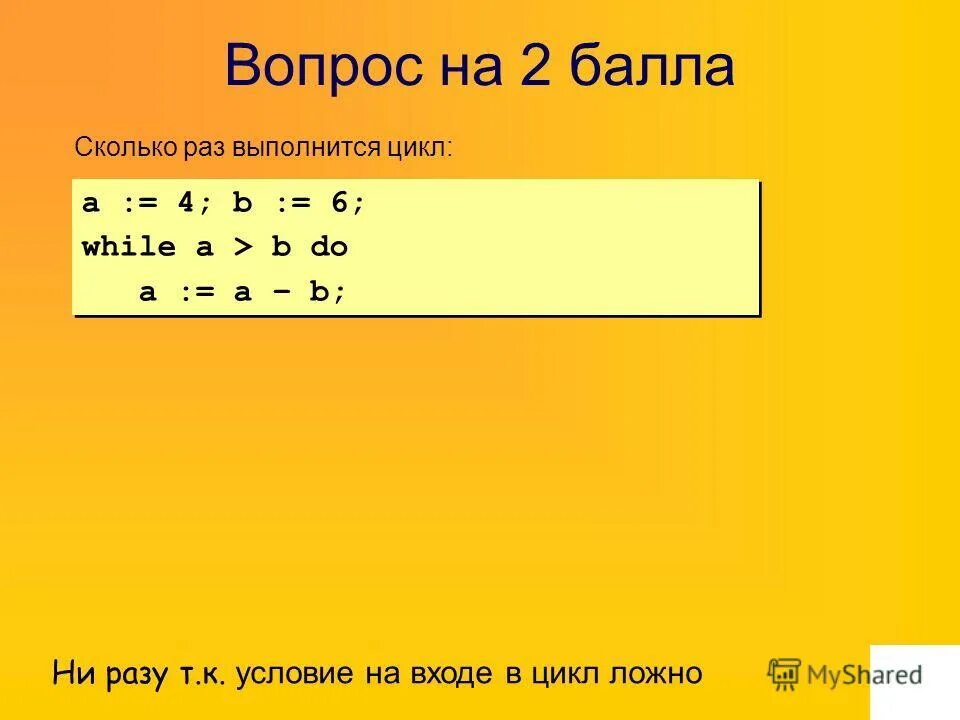 Вопрос на 2 балла

Сколько раз выполнится цикл:

a := 4; b := 6;
while a > b do
   a := a – b;

Ни разу т.к. условие на входе в цикл ложно

MyShared